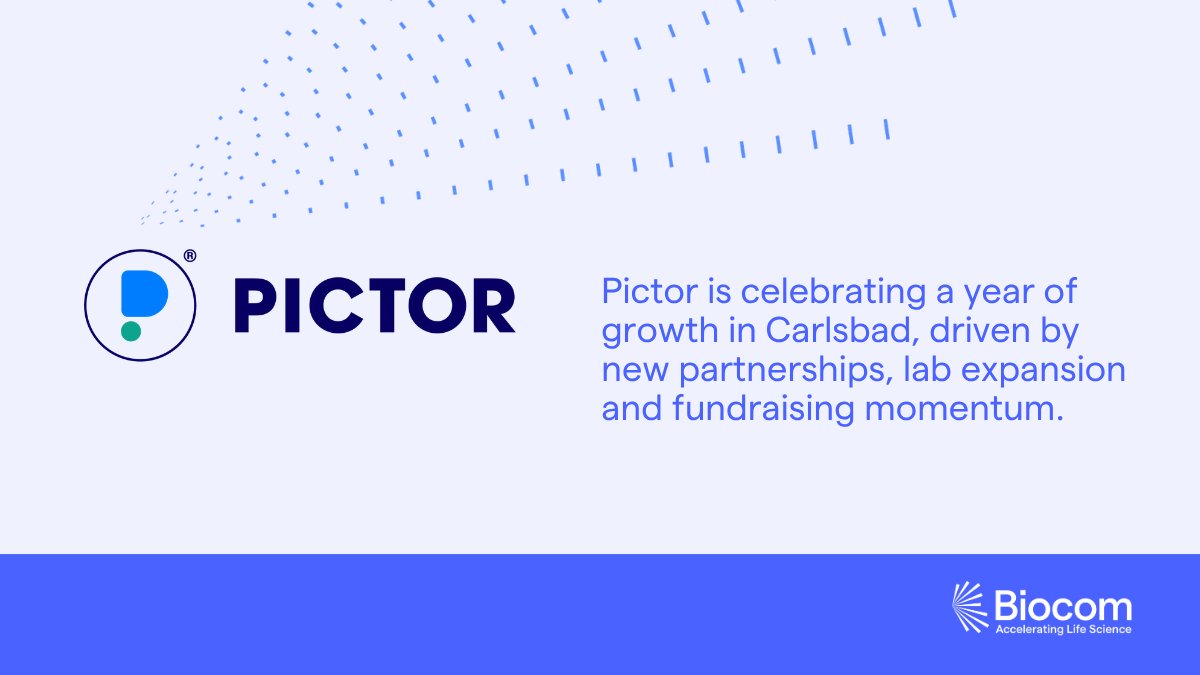 ® PICTOR

Pictor is celebrating a year of growth in Carlsbad, driven by new partnerships, lab expansion and fundraising momentum.

Biocom
Accelerating Life Science